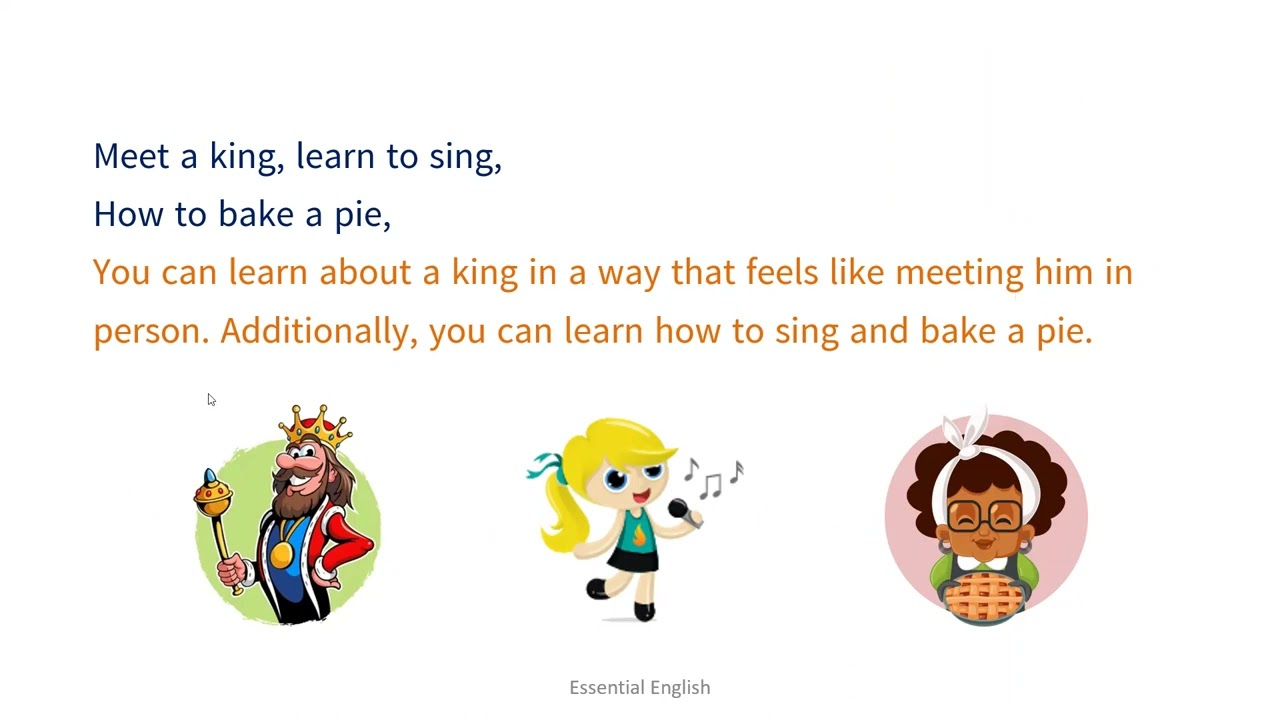 Meet a king, learn to sing,
How to bake a pie,
You can learn about a king in a way that feels like meeting him in person. Additionally, you can learn how to sing and bake a pie.

Essential English